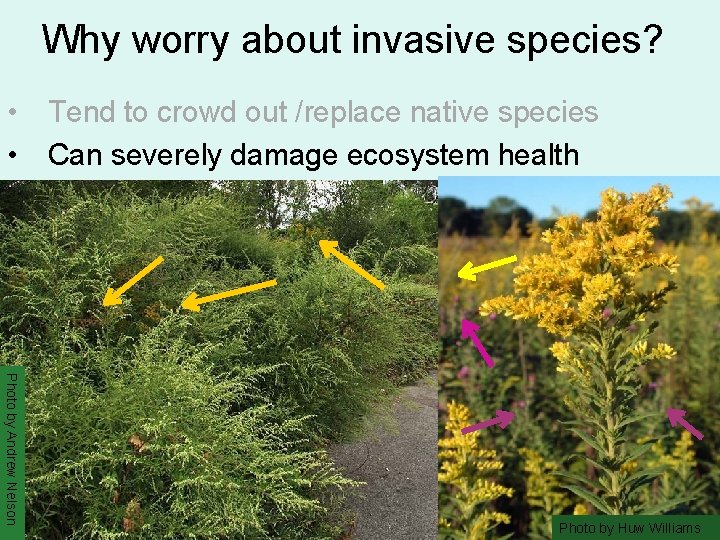 Why worry about invasive species?

• Tend to crowd out /replace native species
• Can severely damage ecosystem health

Photo by Andrew Nelson

Photo by Huw Williams